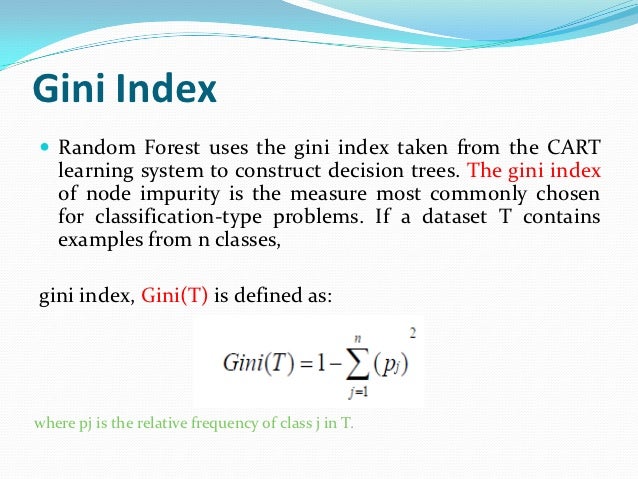 Gini Index

Random Forest uses the gini index taken from the CART learning system to construct decision trees. The gini index of node impurity is the measure most commonly chosen for classification-type problems. If a dataset T contains examples from n classes,

gini index, Gini(T) is defined as:

$Gini(T) = 1 - \sum_{j=1}^{n} (p_j)^2$

where pj is the relative frequency of class j in T.